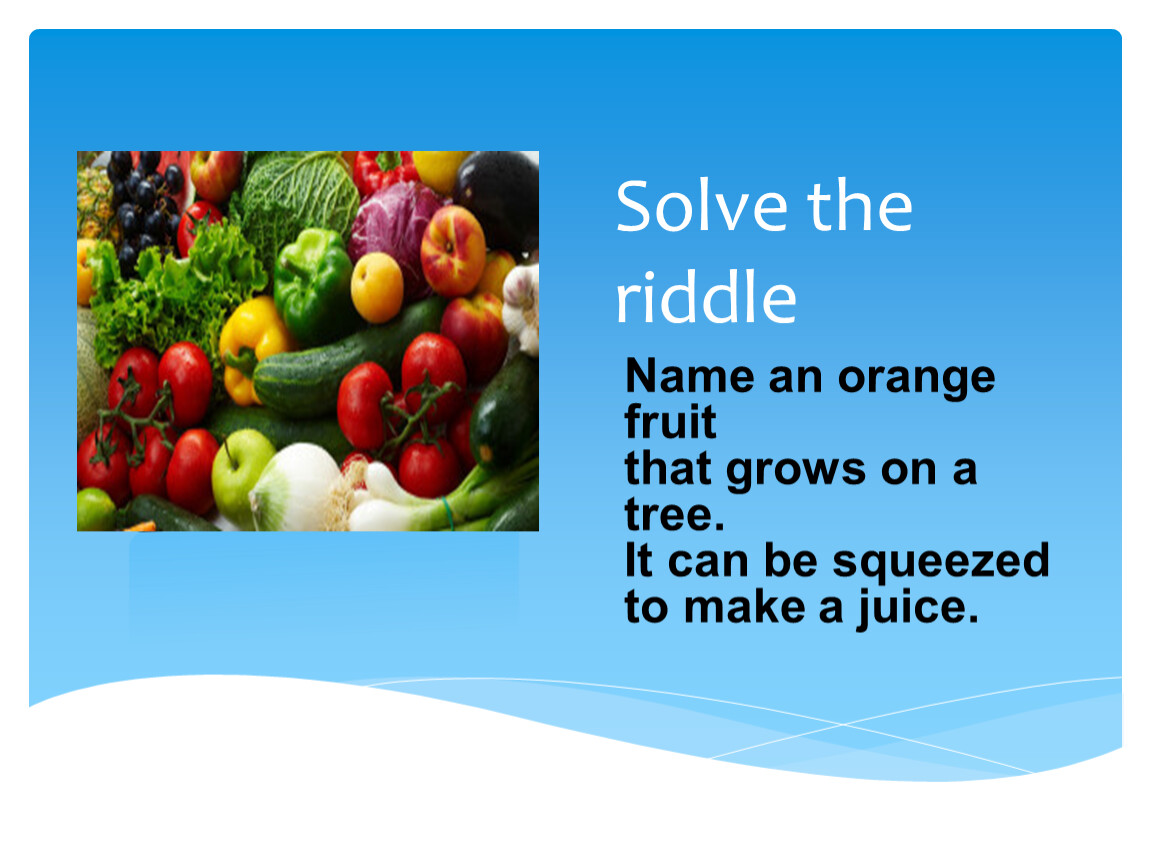 Solve the riddle

Name an orange fruit
that grows on a tree.
It can be squeezed to make a juice.